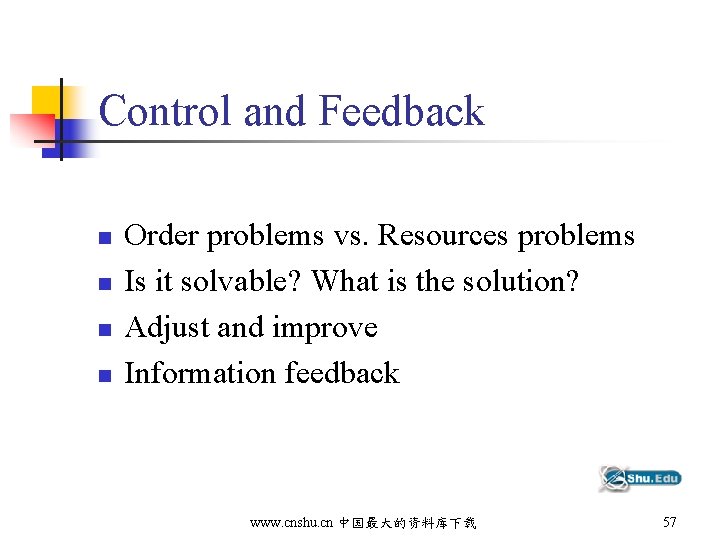 Control and Feedback

- Order problems vs. Resources problems
- Is it solvable? What is the solution?
- Adjust and improve
- Information feedback

Shu.Edu

www.cnshu.cn 中国最大的资料库下载

57